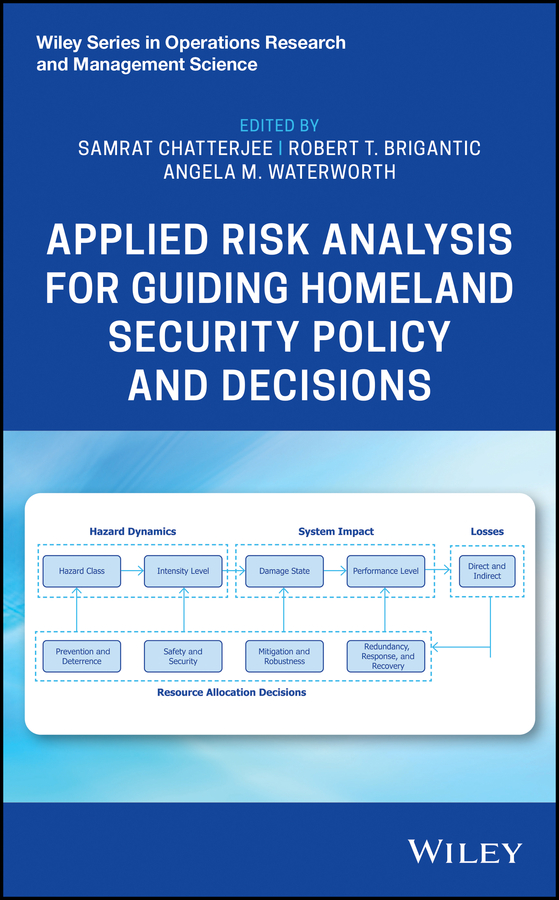 Wiley Series in Operations Research and Management Science

EDITED BY
SAMRAT CHATTERJEE | ROBERT T. BRIGANTIC
ANGELA M. WATERWORTH

APPLIED RISK ANALYSIS FOR GUIDING HOMELAND SECURITY POLICY AND DECISIONS

Hazard Dynamics

System Impact

Losses

Hazard Class

Intensity Level

Damage State

Performance Level

Direct and Indirect

Prevention and Deterrence

Safety and Security

Mitigation and Robustness

Redundancy, Response, and Recovery

Resource Allocation Decisions

WILEY